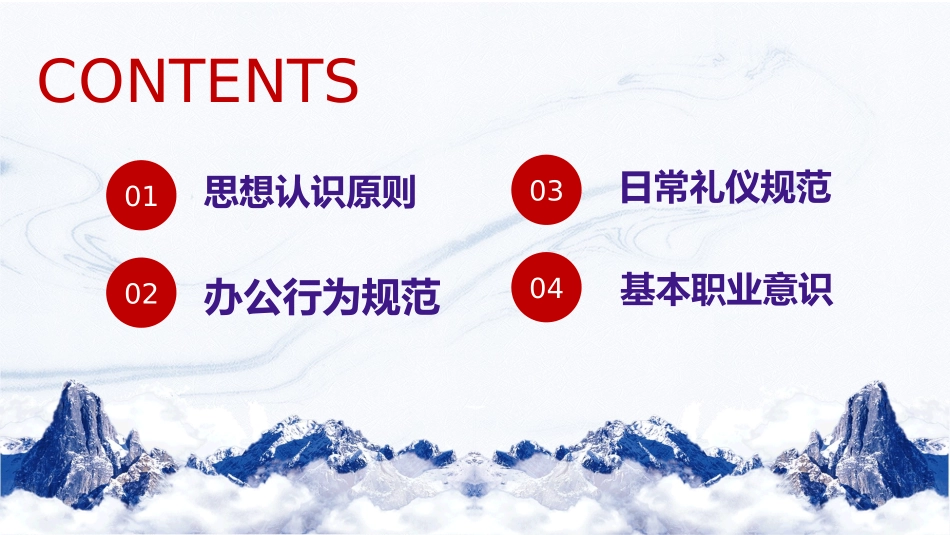 CONTENTS

01 思想认识原则

02 办公行为规范

03 日常礼仪规范

04 基本职业意识